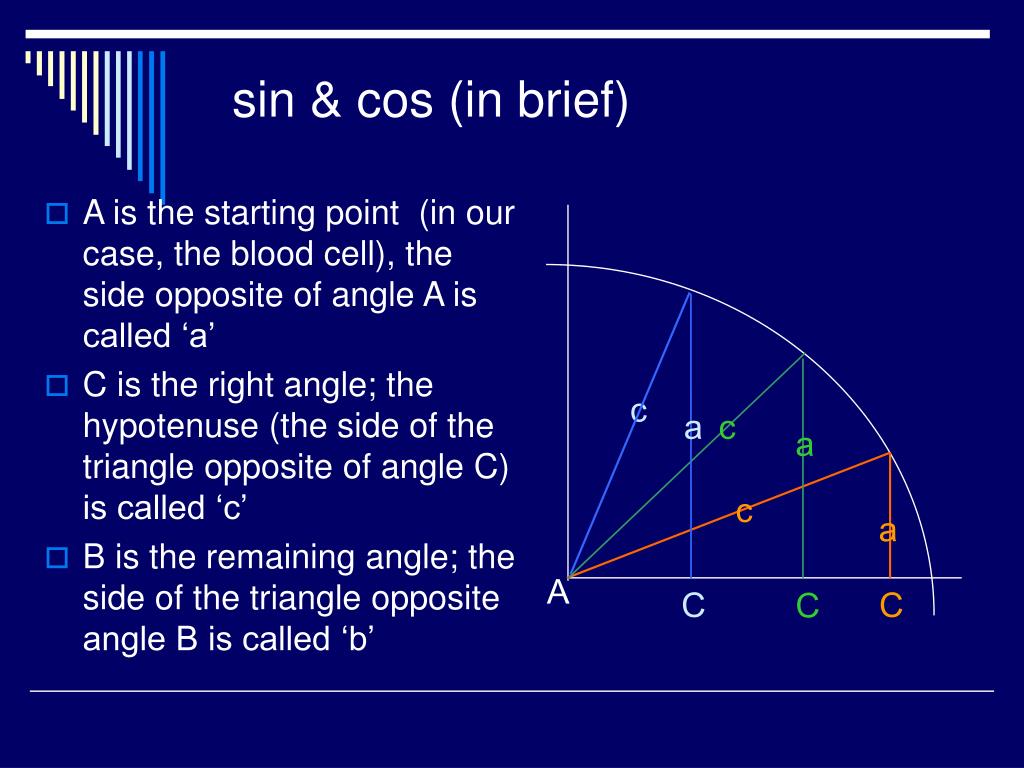 sin & cos (in brief)

A is the starting point (in our case, the blood cell), the side opposite of angle A is called ‘a’

C is the right angle; the hypotenuse (the side of the triangle opposite of angle C) is called ‘c’

B is the remaining angle; the side of the triangle opposite angle B is called ‘b’

c
a c
a
c
a
A
C C C